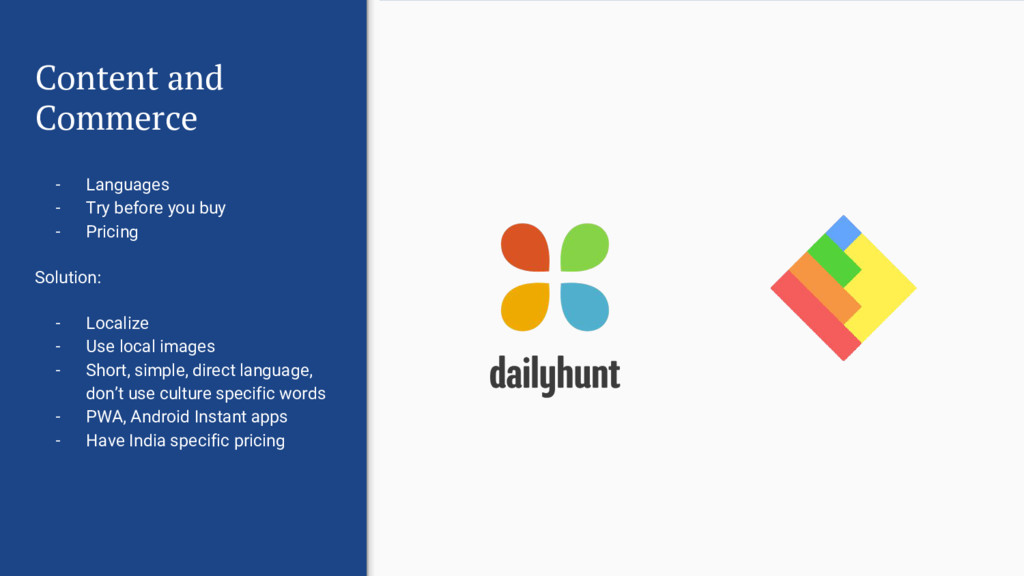 Content and Commerce

- Languages
- Try before you buy
- Pricing

Solution:

- Localize
- Use local images
- Short, simple, direct language, don't use culture specific words
- PWA, Android Instant apps
- Have India specific pricing

dailyhunt